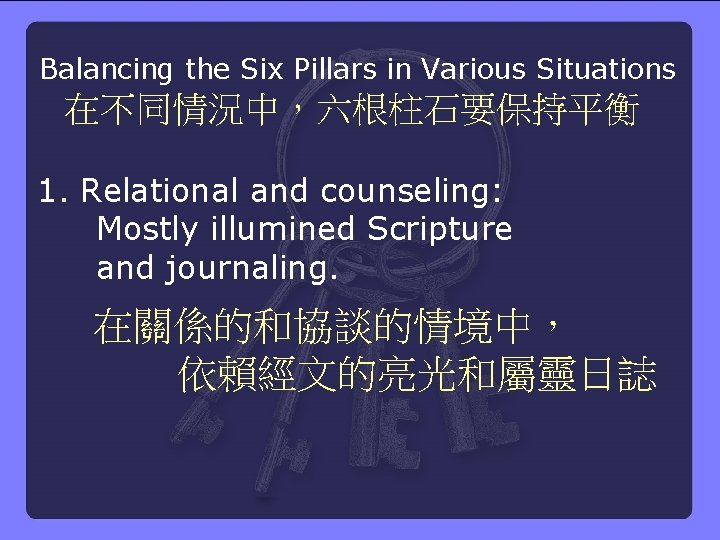 Balancing the Six Pillars in Various Situations
在不同情況中，六根柱石要保持平衡

1. Relational and counseling: Mostly illumined Scripture and journaling.

在關係的和協談的情境中，依賴經文的亮光和屬靈日誌